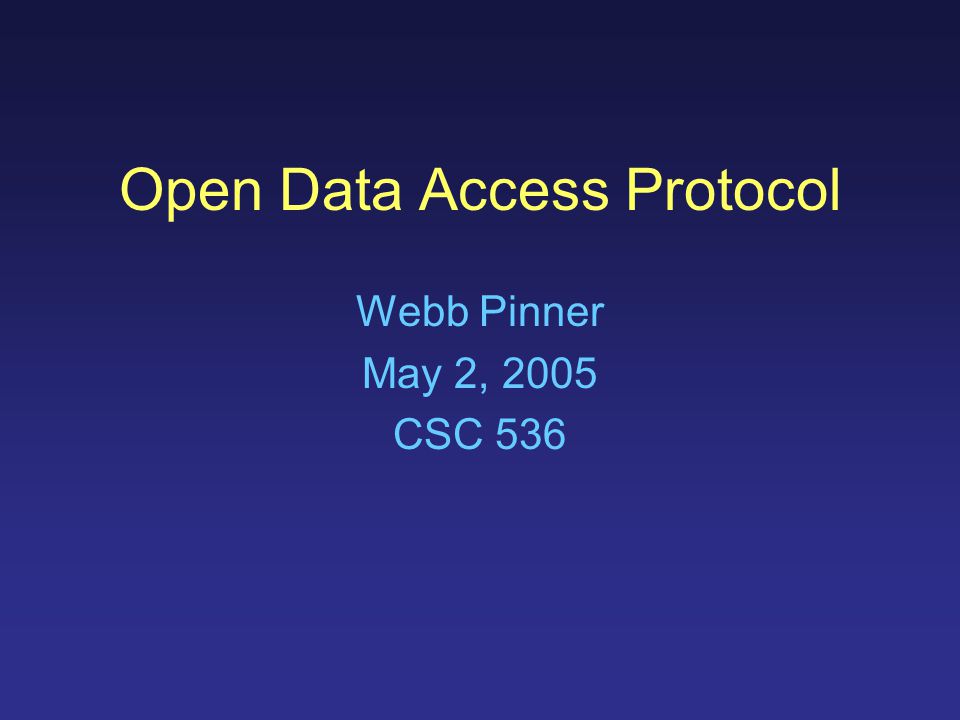 Open Data Access Protocol

Webb Pinner
May 2, 2005
CSC 536